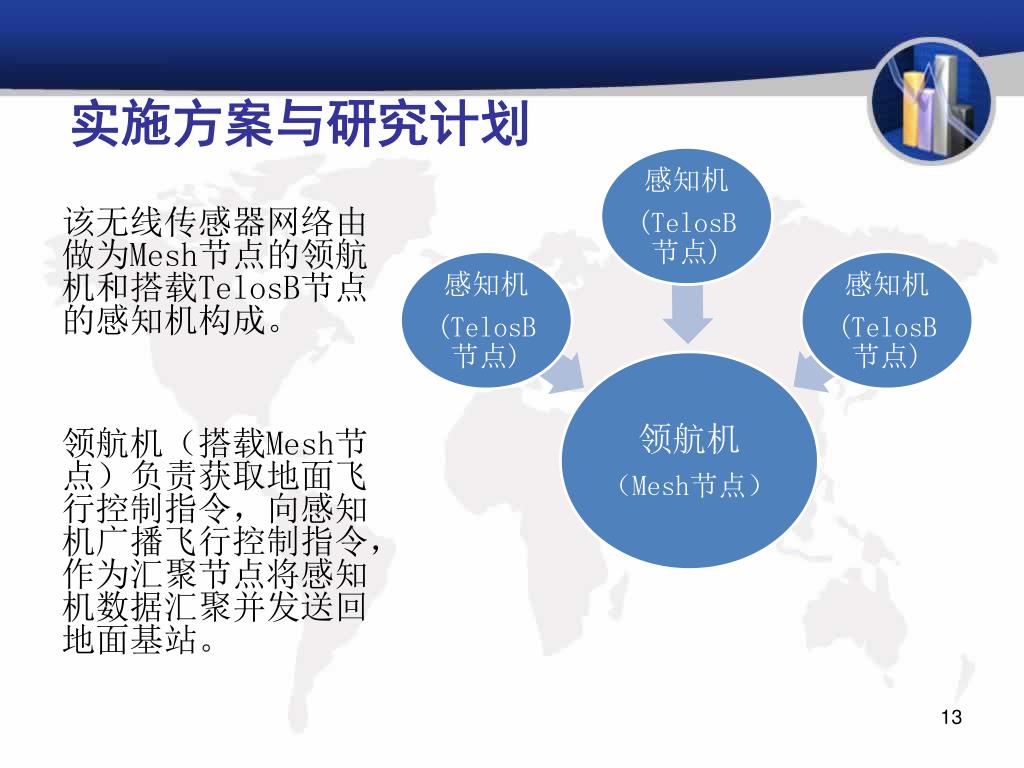 实施方案与研究计划

该无线传感器网络由做为Mesh节点的领航机和搭载TelosB节点的感知机构成。

领航机（搭载Mesh节点）负责获取地面飞行控制指令，向感知机广播飞行控制指令，作为汇聚节点将感知机数据汇聚并发送回地面基站。

感知机
(TelosB节点)

感知机
(TelosB节点)

感知机
(TelosB节点)

领航机
（Mesh节点）

13